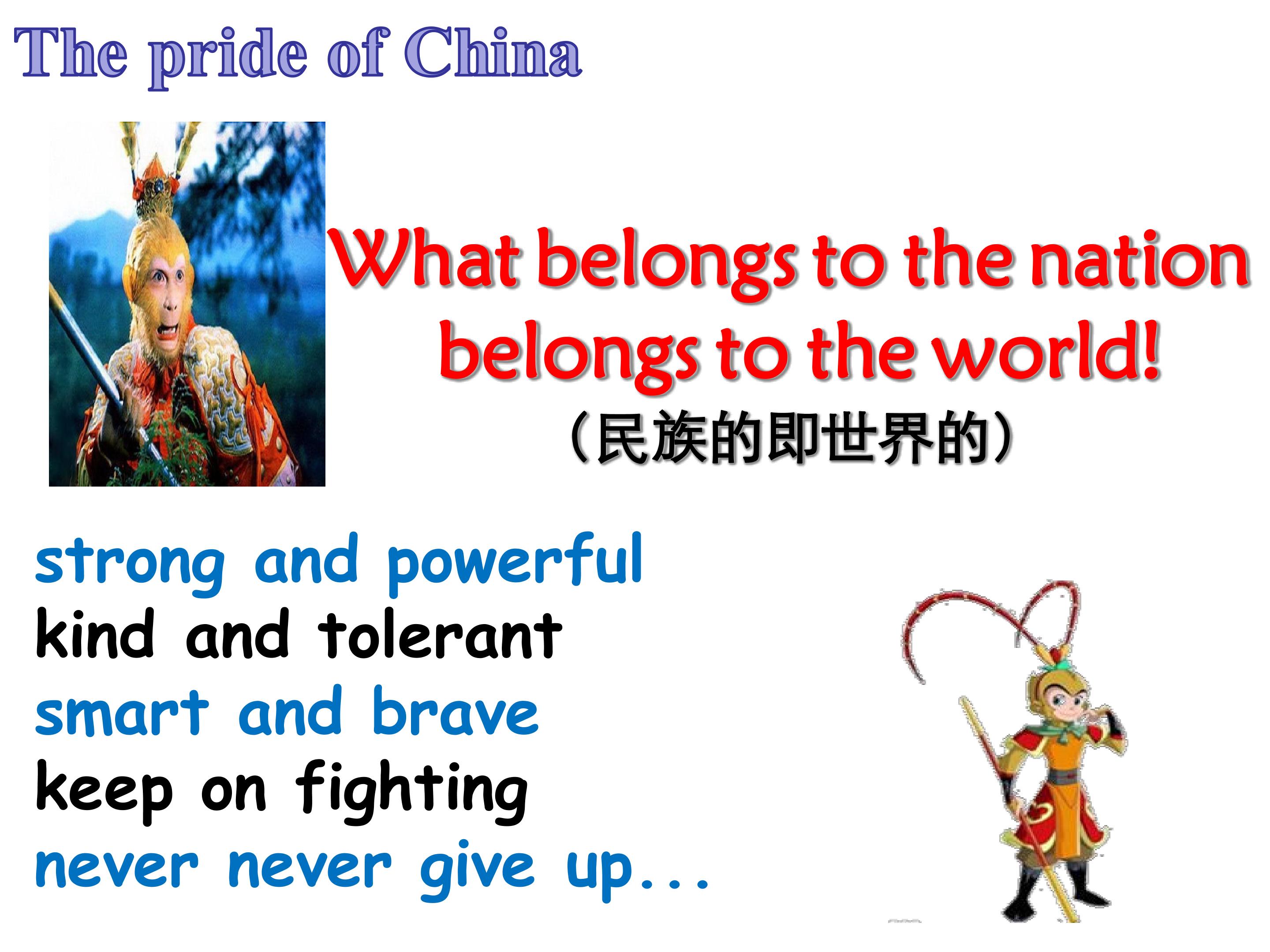 The pride of China

What belongs to the nation belongs to the world!
（民族的即世界的）

strong and powerful
kind and tolerant
smart and brave
keep on fighting
never never give up...